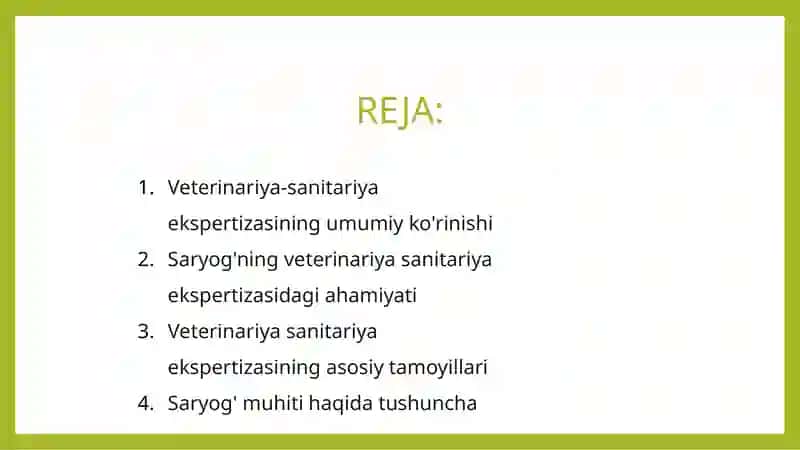 REJA:

1. Veterinariya-sanitariya ekspertizasining umumiy ko'rinishi
2. Saryog'ning veterinariya sanitariya ekspertizasidagi ahamiyati
3. Veterinariya sanitariya ekspertizasining asosiy tamoyillari
4. Saryog' muhiti haqida tushuncha